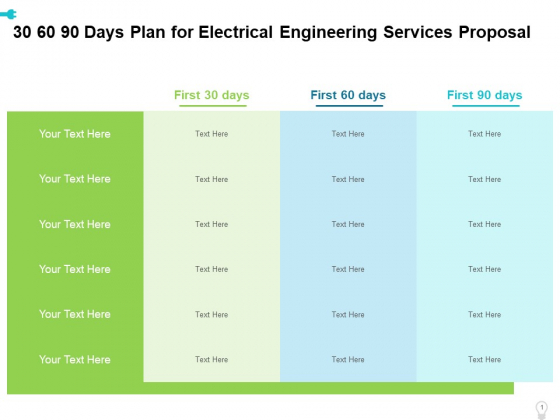 30 60 90 Days Plan for Electrical Engineering Services Proposal

| | First 30 days | First 60 days | First 90 days |
|---|---|---|---|
| Your Text Here | Text Here | Text Here | Text Here |
| Your Text Here | Text Here | Text Here | Text Here |
| Your Text Here | Text Here | Text Here | Text Here |
| Your Text Here | Text Here | Text Here | Text Here |
| Your Text Here | Text Here | Text Here | Text Here |
| Your Text Here | Text Here | Text Here | Text Here |

1